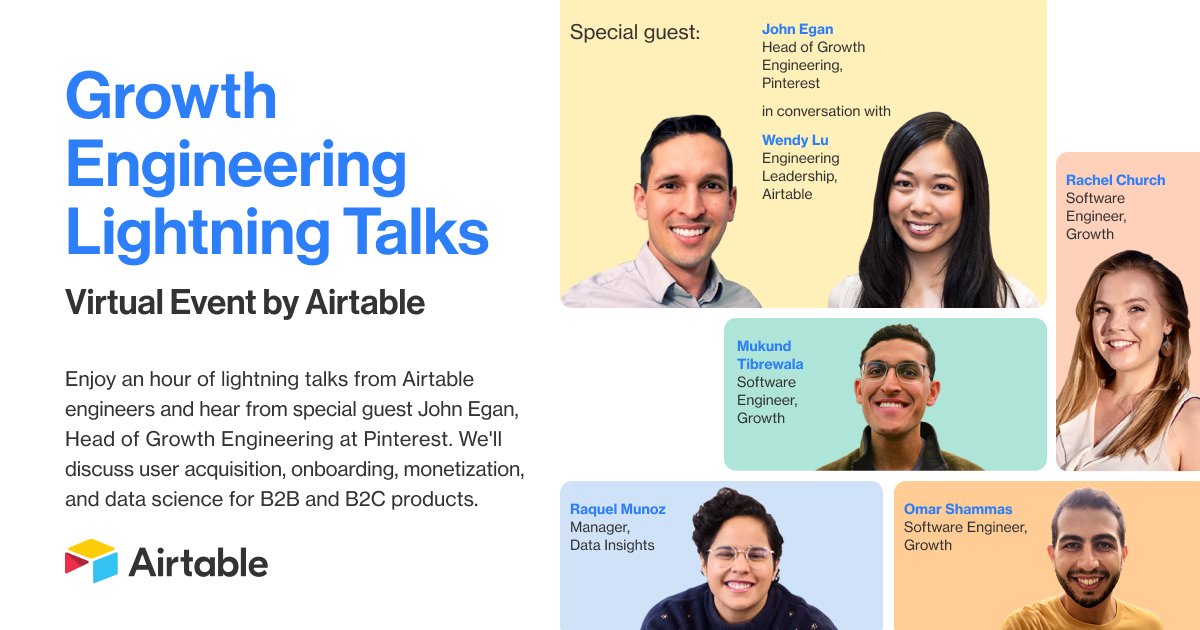 Growth Engineering Lightning Talks

Virtual Event by Airtable

Enjoy an hour of lightning talks from Airtable engineers and hear from special guest John Egan, Head of Growth Engineering at Pinterest. We'll discuss user acquisition, onboarding, monetization, and data science for B2B and B2C products.

Airtable

Special guest:

John Egan
Head of Growth Engineering, Pinterest

in conversation with

Wendy Lu
Engineering Leadership, Airtable

Rachel Church
Software Engineer, Growth

Mukund Tibrewala
Software Engineer, Growth

Raquel Munoz
Manager, Data Insights

Omar Shammas
Software Engineer, Growth